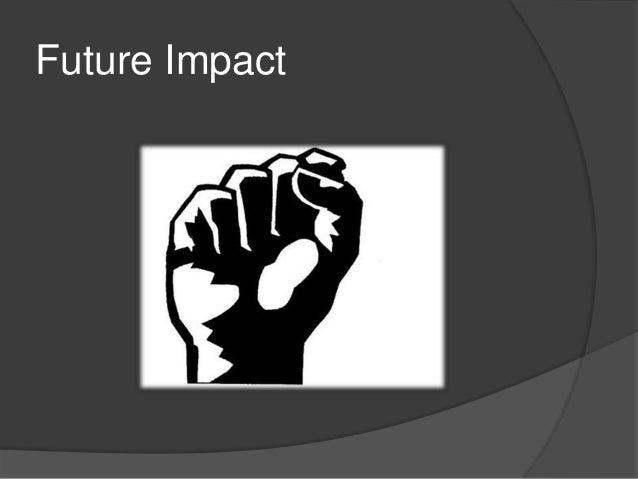 Future Impact